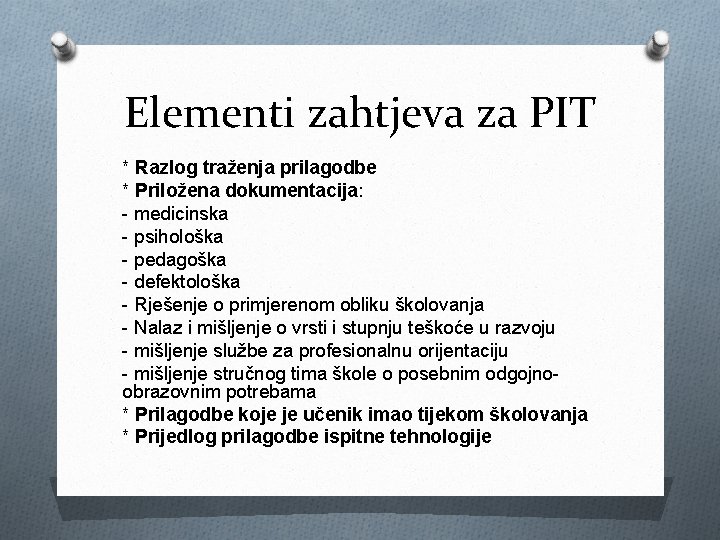 Elementi zahtjeva za PIT

* Razlog traženja prilagodbe
* Priložena dokumentacija:
- medicinska
- psihološka
- pedagoška
- defektološka
- Rješenje o primjerenom obliku školovanja
- Nalaz i mišljenje o vrsti i stupnju teškoće u razvoju
- mišljenje službe za profesionalnu orijentaciju
- mišljenje stručnog tima škole o posebnim odgojno-obrazovnim potrebama
* Prilagodbe koje je učenik imao tijekom školovanja
* Prijedlog prilagodbe ispitne tehnologije